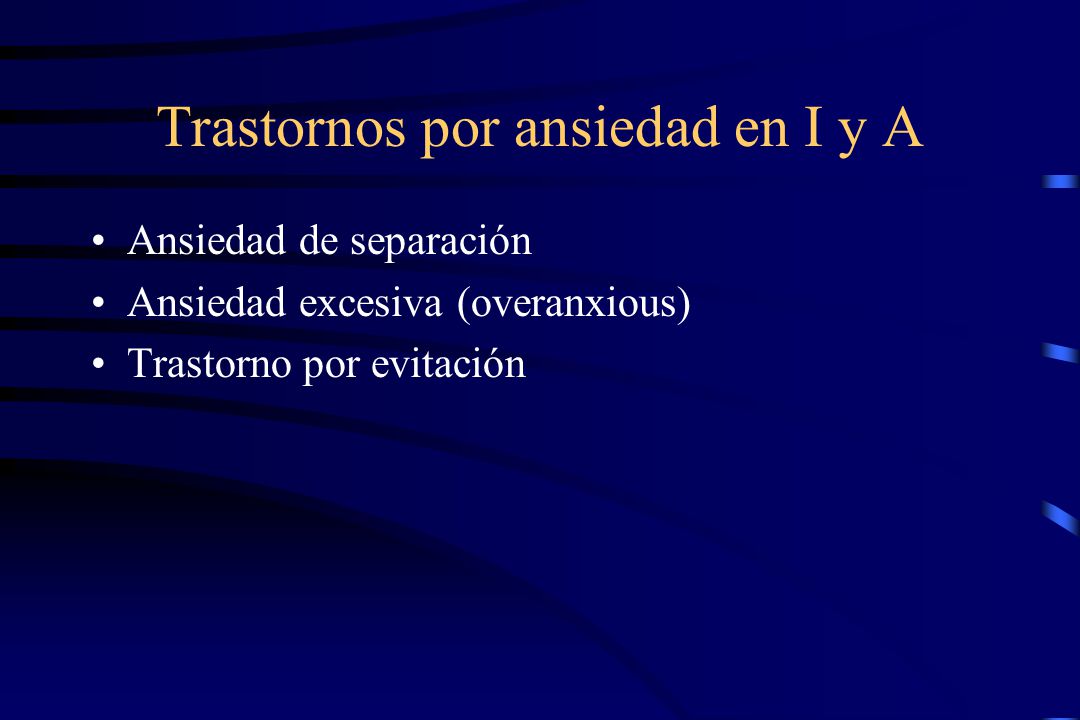 Trastornos por ansiedad en I y A

• Ansiedad de separación
• Ansiedad excesiva (overanxious)
• Trastorno por evitación